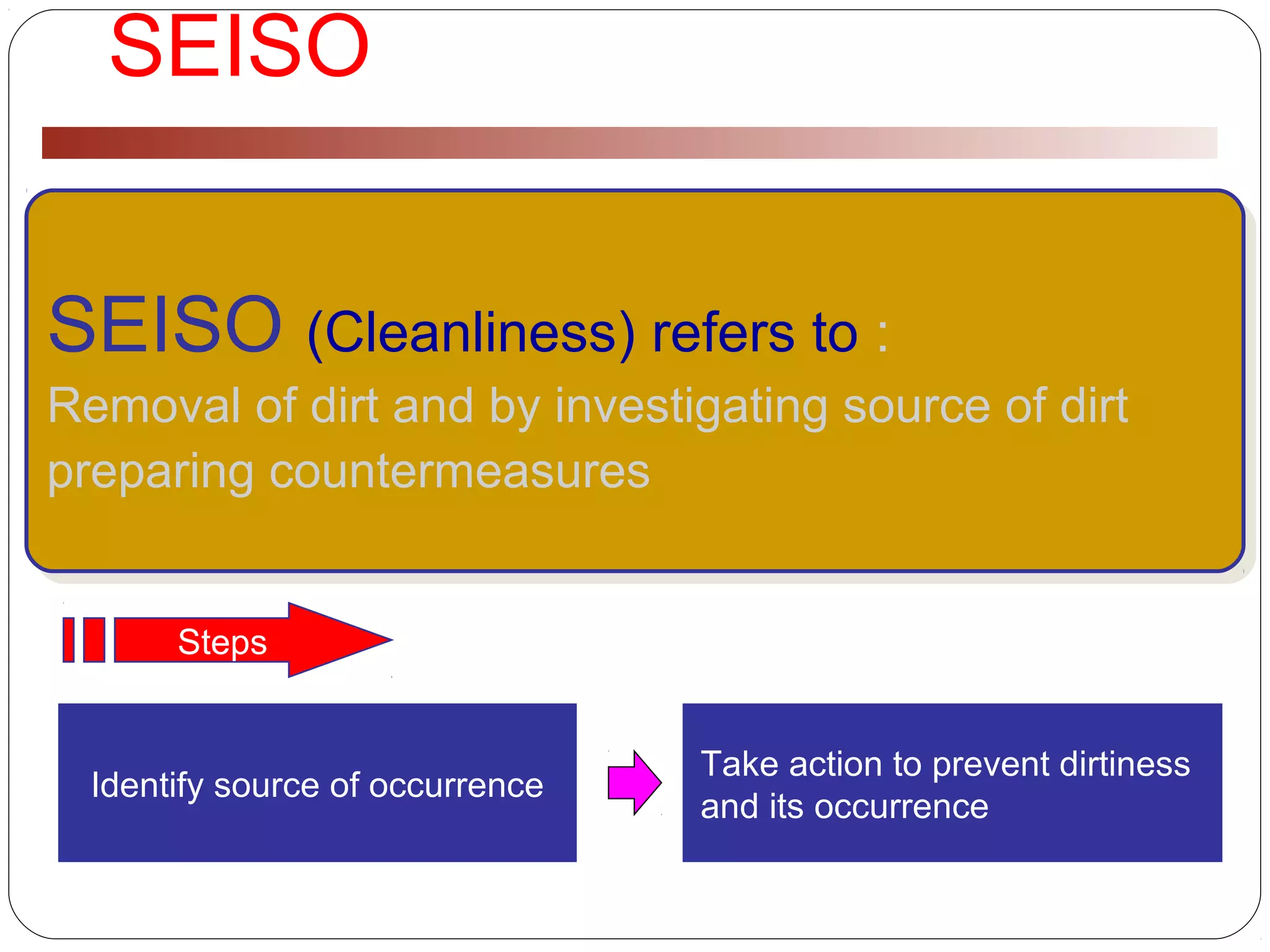 SEISO

SEISO (Cleanliness) refers to :

Removal of dirt and by investigating source of dirt preparing countermeasures

Steps

Identify source of occurrence

Take action to prevent dirtiness and its occurrence